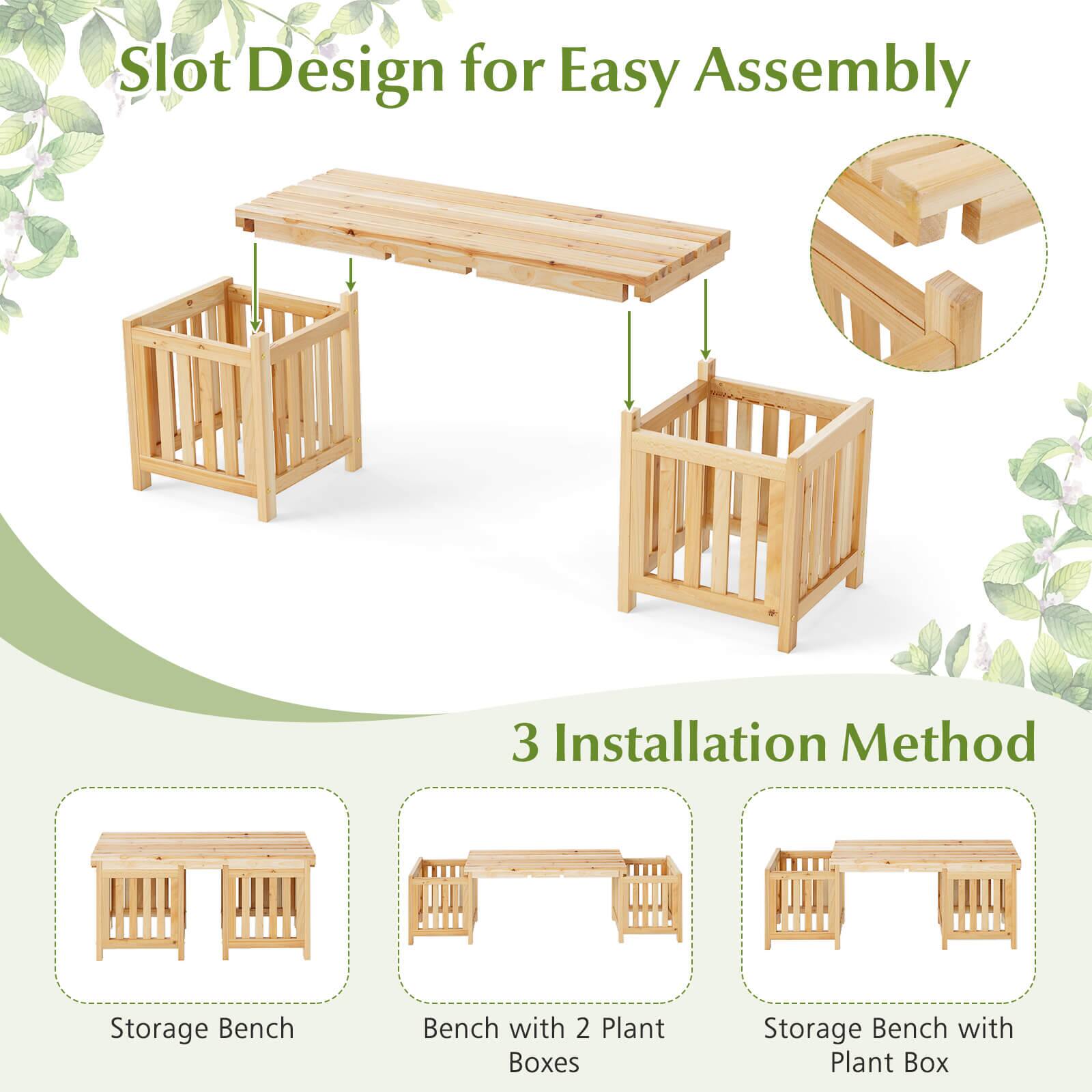 Slot Design for Easy Assembly

3 Installation Method

Storage Bench

Bench with 2 Plant Boxes

Storage Bench with Plant Box